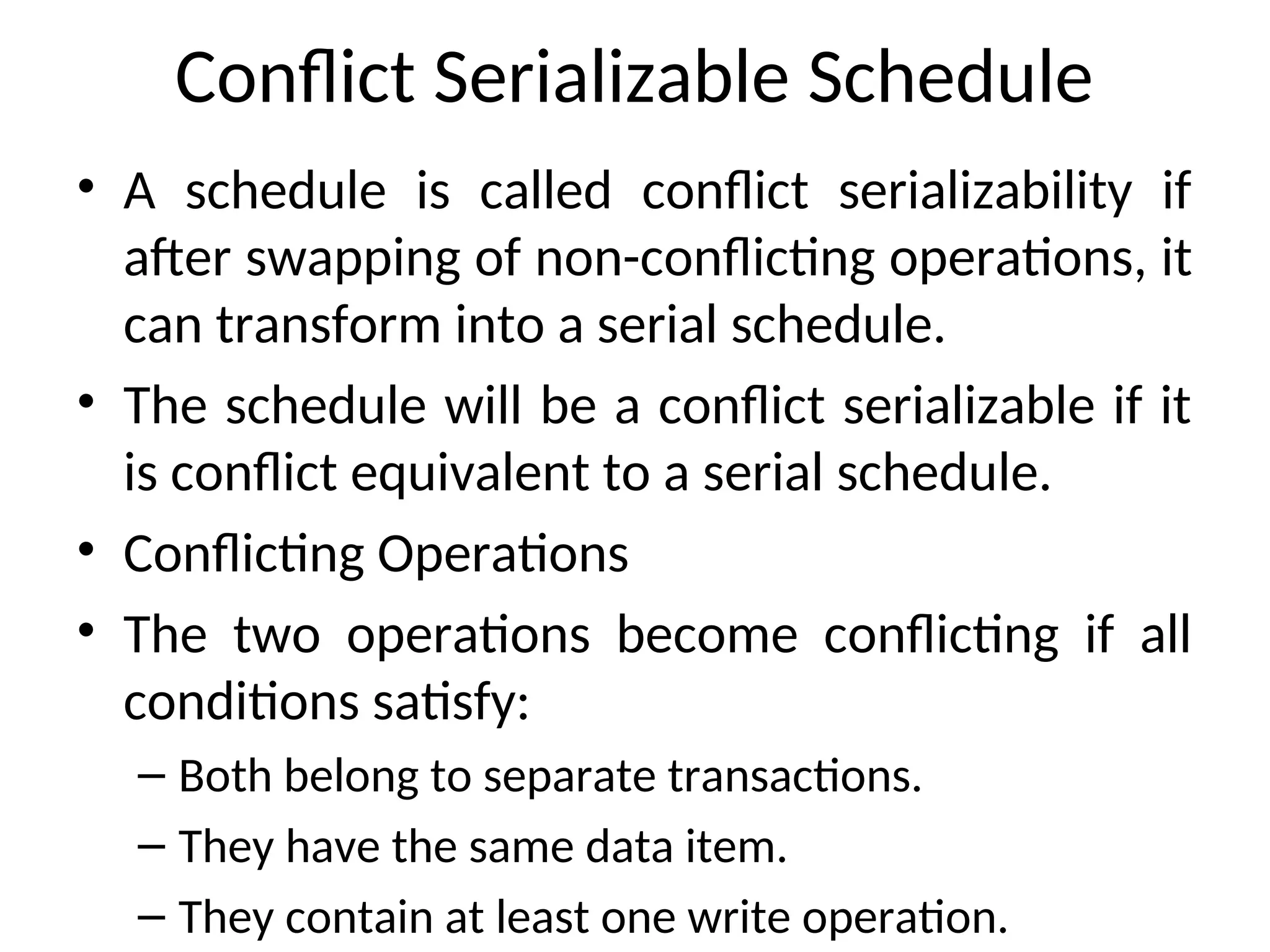 Conflict Serializable Schedule

• A schedule is called conflict serializability if after swapping of non-conflicting operations, it can transform into a serial schedule.

• The schedule will be a conflict serializable if it is conflict equivalent to a serial schedule.

• Conflicting Operations

• The two operations become conflicting if all conditions satisfy:

– Both belong to separate transactions.

– They have the same data item.

– They contain at least one write operation.